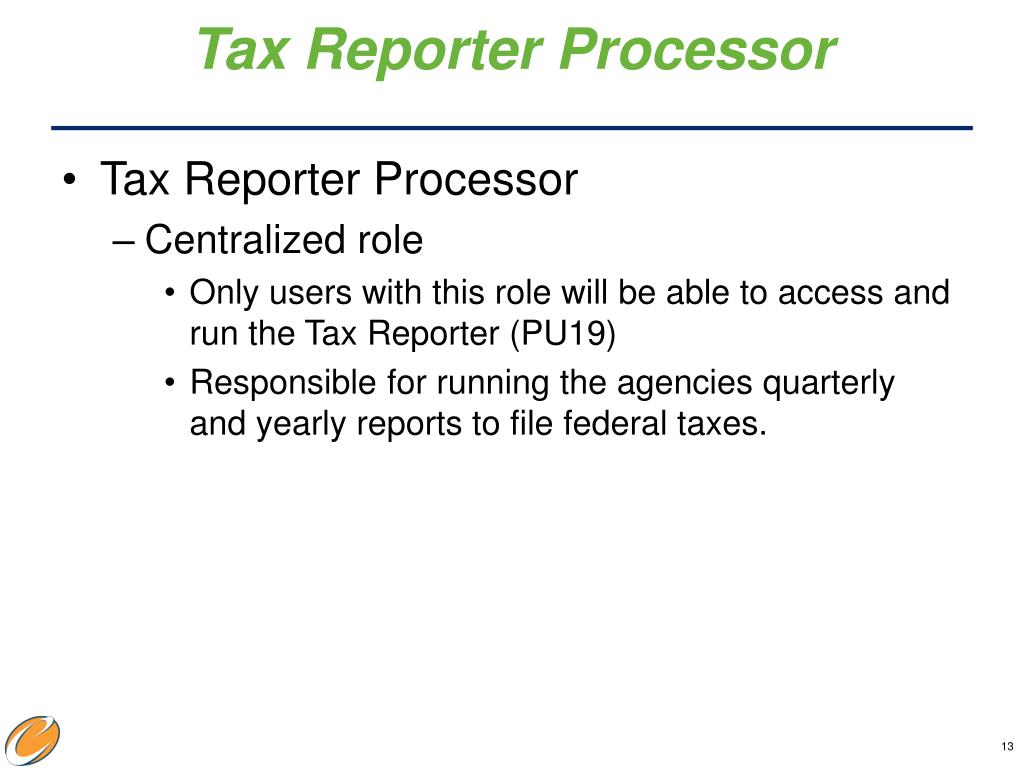 Tax Reporter Processor

• Tax Reporter Processor
– Centralized role
• Only users with this role will be able to access and run the Tax Reporter (PU19)
• Responsible for running the agencies quarterly and yearly reports to file federal taxes.

13